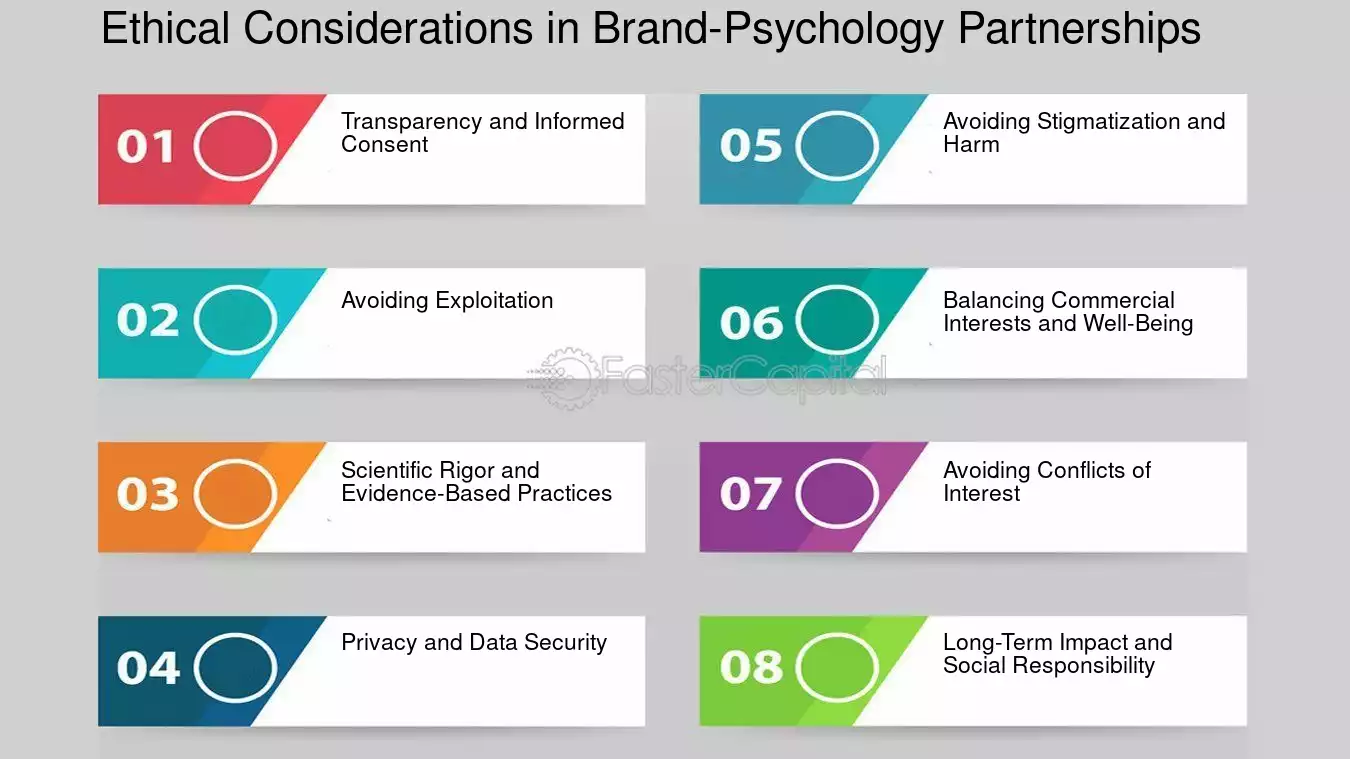 Ethical Considerations in Brand-Psychology Partnerships

01 Transparency and Informed Consent

02 Avoiding Exploitation

03 Scientific Rigor and Evidence-Based Practices

04 Privacy and Data Security

05 Avoiding Stigmatization and Harm

06 Balancing Commercial Interests and Well-Being

07 Avoiding Conflicts of Interest

08 Long-Term Impact and Social Responsibility

FasterCapital